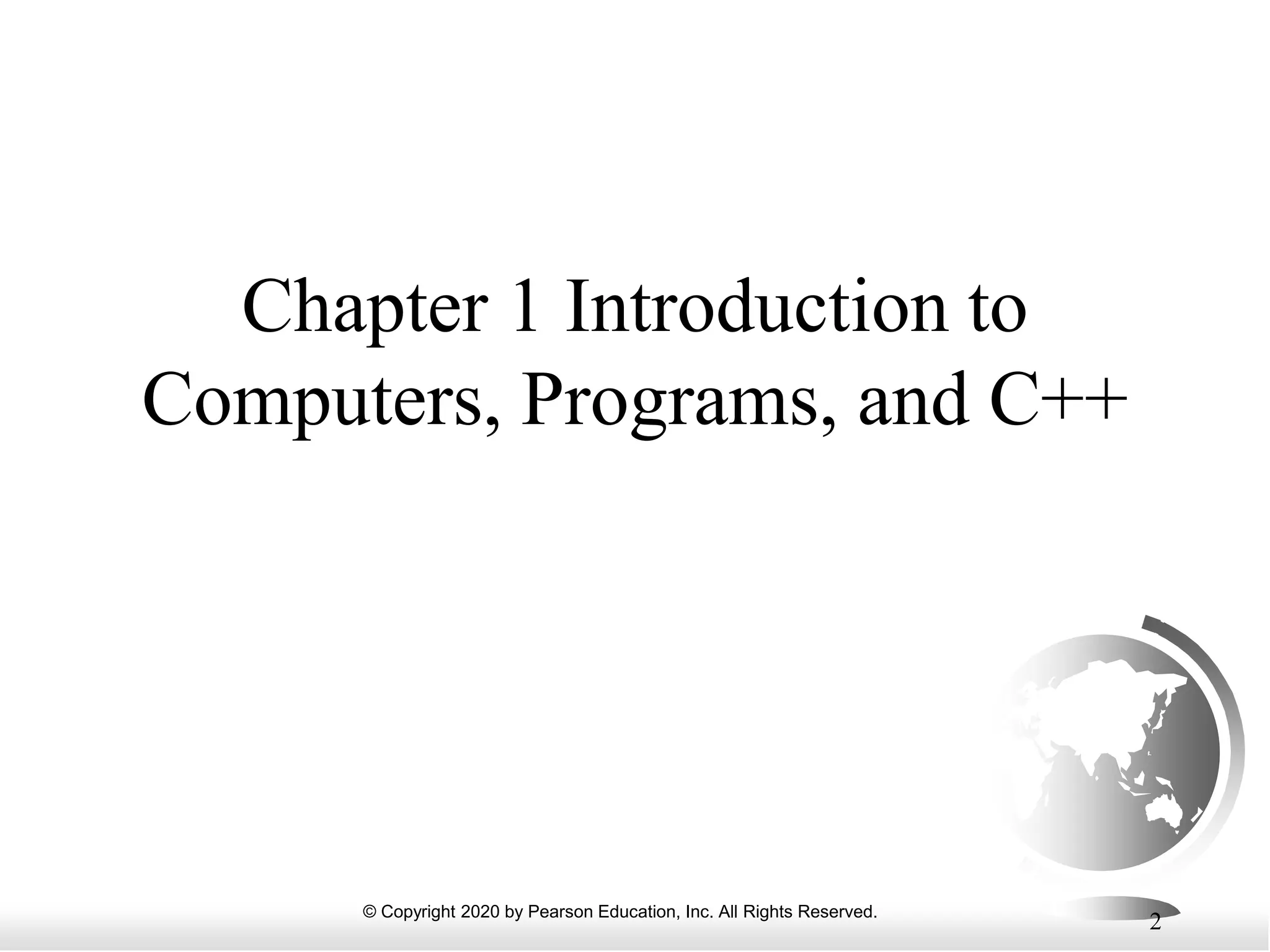 Chapter 1 Introduction to Computers, Programs, and C++

© Copyright 2020 by Pearson Education, Inc. All Rights Reserved.

2